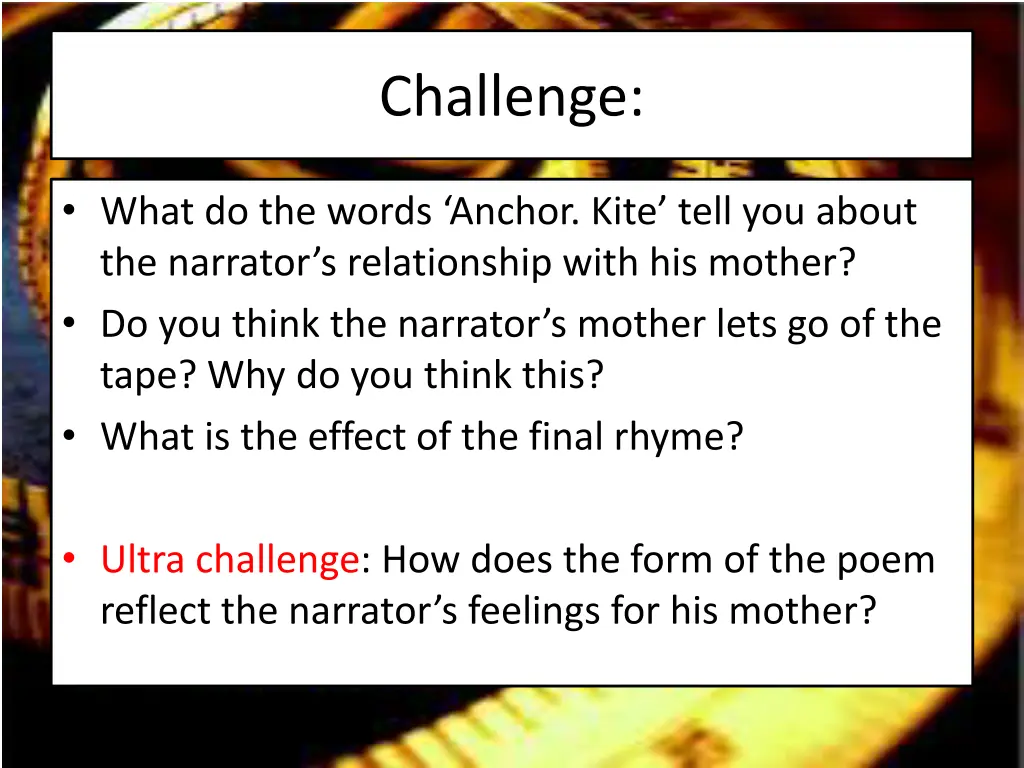 Challenge:

• What do the words ‘Anchor. Kite’ tell you about the narrator’s relationship with his mother?
• Do you think the narrator’s mother lets go of the tape? Why do you think this?
• What is the effect of the final rhyme?

• Ultra challenge: How does the form of the poem reflect the narrator’s feelings for his mother?